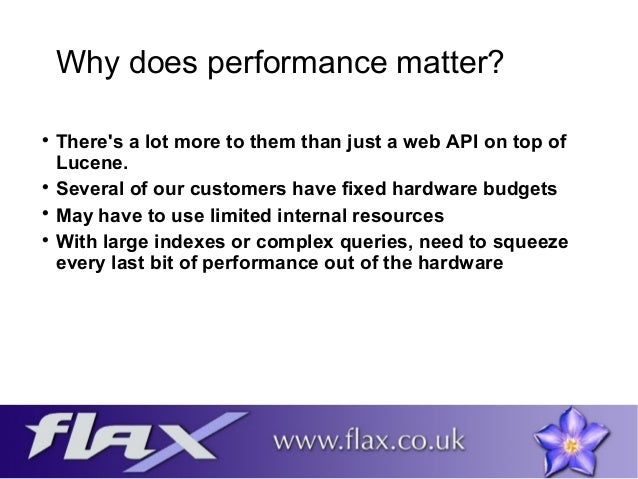 Why does performance matter?

• There's a lot more to them than just a web API on top of Lucene.
• Several of our customers have fixed hardware budgets
• May have to use limited internal resources
• With large indexes or complex queries, need to squeeze every last bit of performance out of the hardware

flax www.flax.co.uk